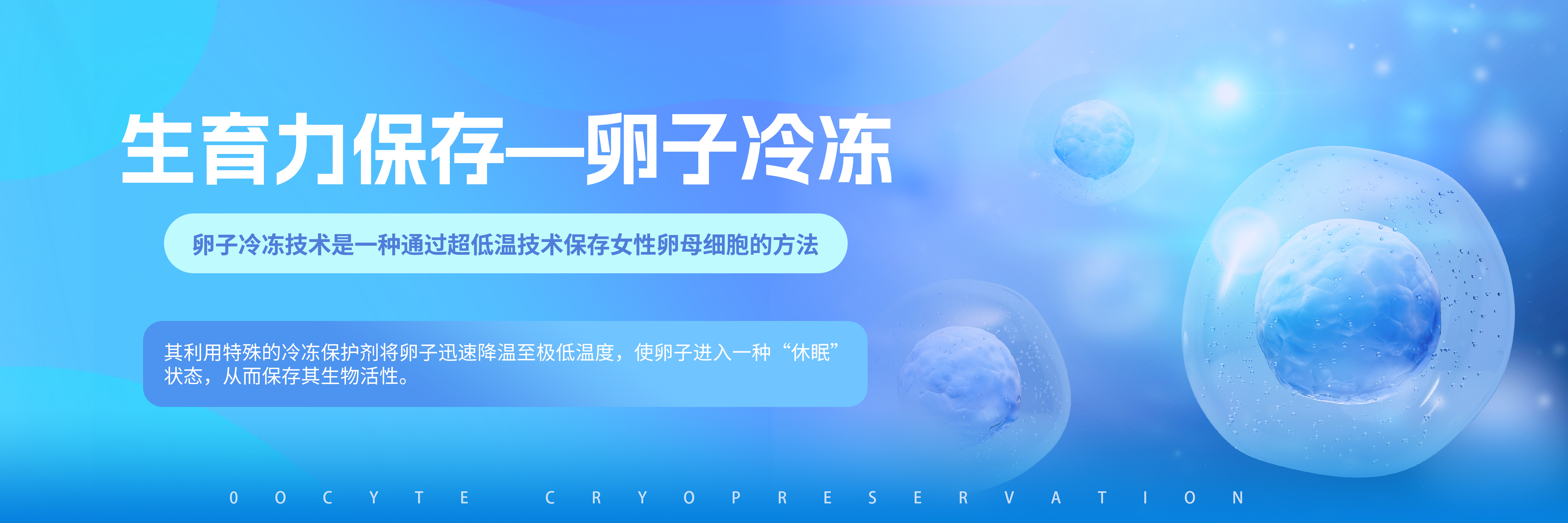 生育力保存—卵子冷冻

卵子冷冻技术是一种通过超低温技术保存女性卵母细胞的方法

其利用特殊的冷冻保护剂将卵子迅速降温至极低温度，使卵子进入一种“休眠”状态，从而保存其生物活性。

OOCYTE CRYOPRESERVATION